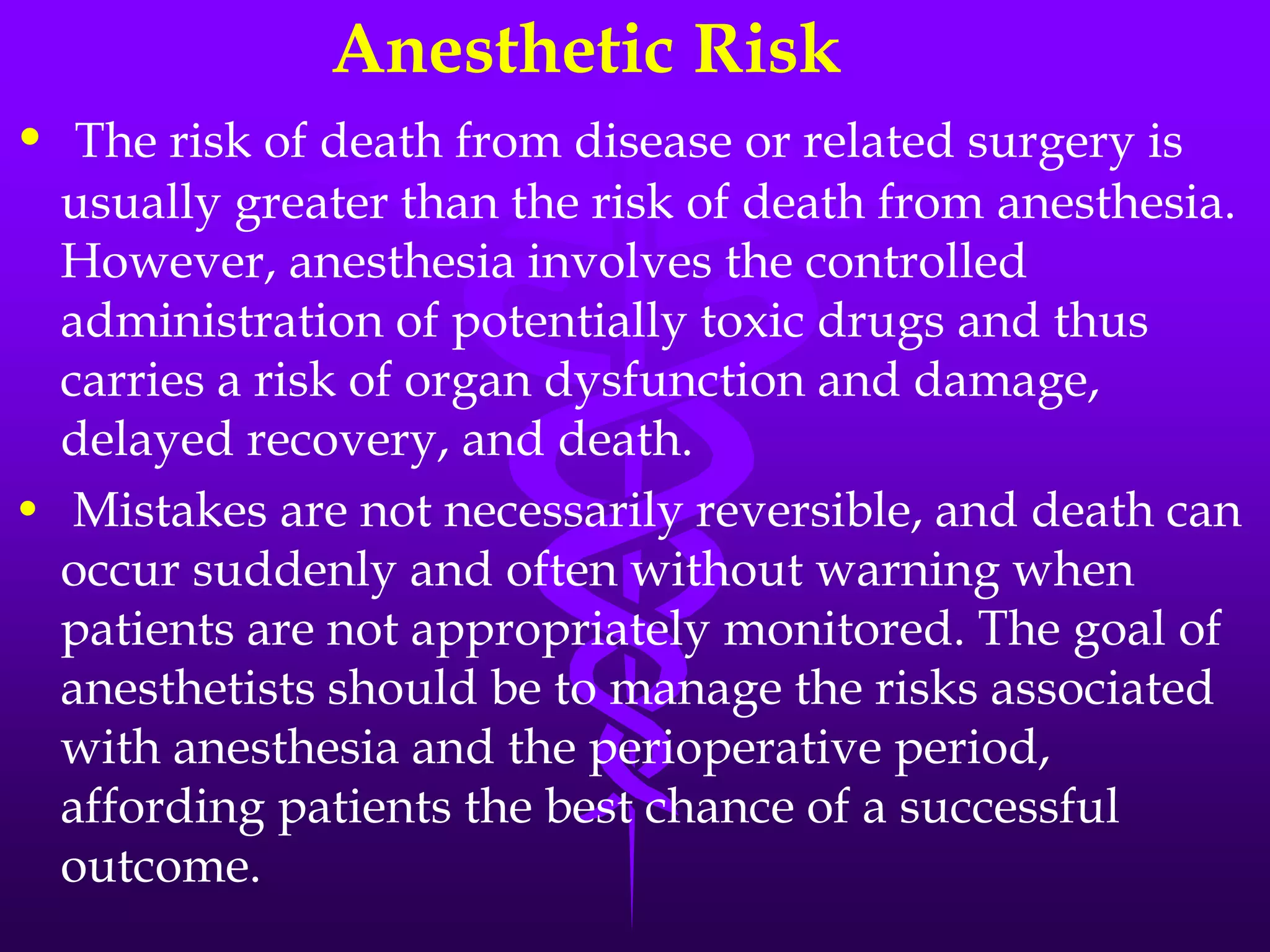 Anesthetic Risk

• The risk of death from disease or related surgery is usually greater than the risk of death from anesthesia. However, anesthesia involves the controlled administration of potentially toxic drugs and thus carries a risk of organ dysfunction and damage, delayed recovery, and death.

• Mistakes are not necessarily reversible, and death can occur suddenly and often without warning when patients are not appropriately monitored. The goal of anesthetists should be to manage the risks associated with anesthesia and the perioperative period, affording patients the best chance of a successful outcome.